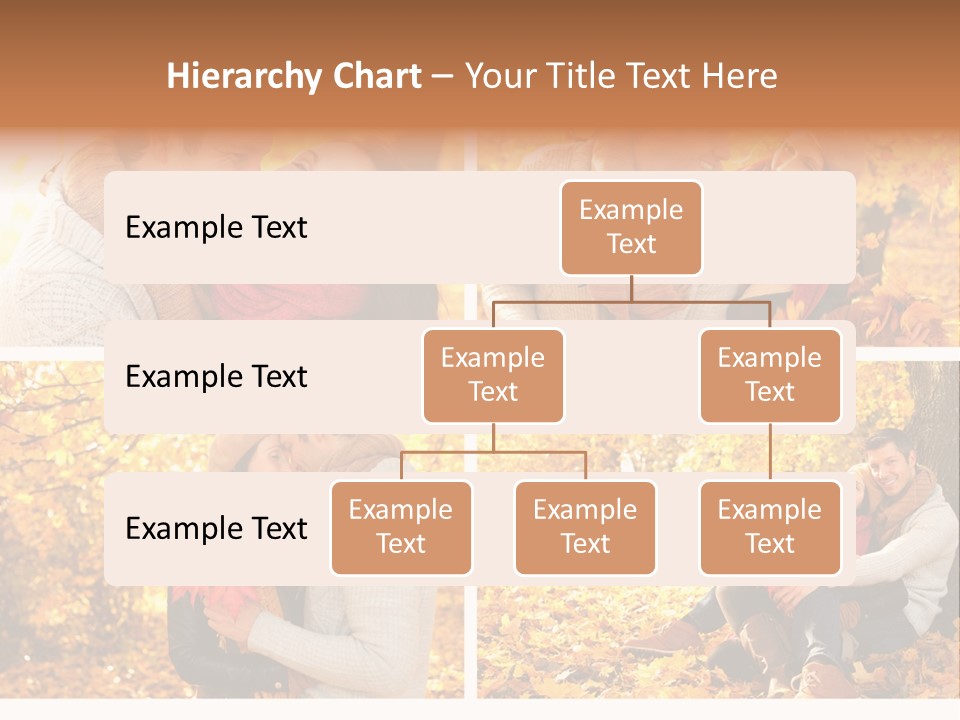 Hierarchy Chart – Your Title Text Here

Example Text

Example Text

Example Text

Example Text

Example Text

Example Text

Example Text

Example Text

Example Text